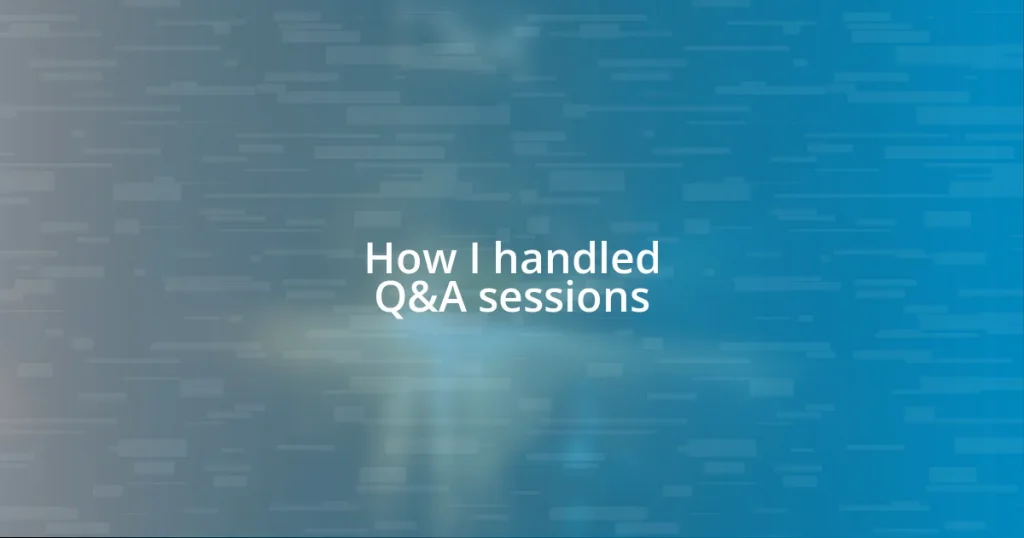 How I handled Q&A sessions